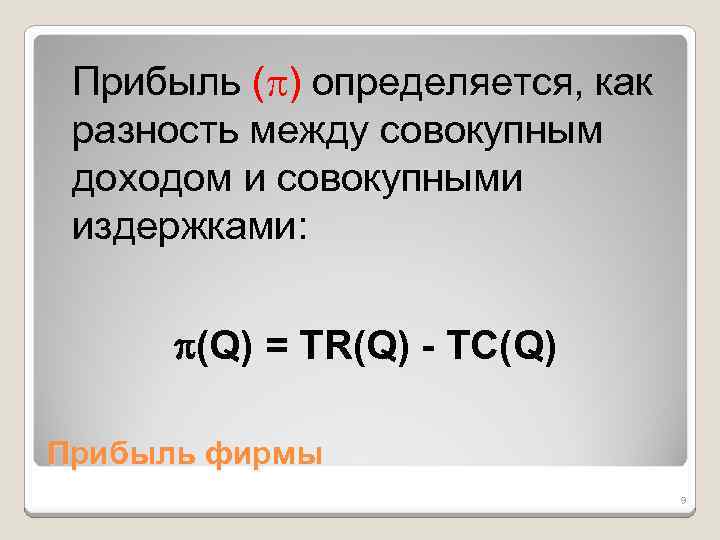 Прибыль ($\pi$) определяется, как разность между совокупным доходом и совокупными издержками:

$\pi(Q) = TR(Q) - TC(Q)$

Прибыль фирмы

9